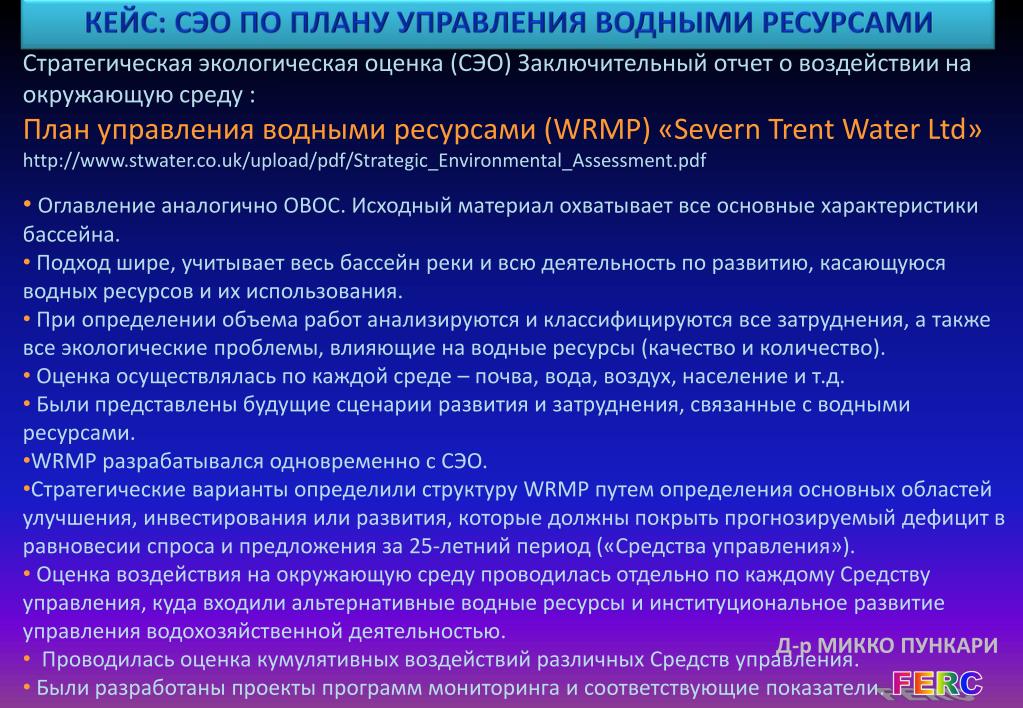 КЕЙС: СЭО ПО ПЛАНУ УПРАВЛЕНИЯ ВОДНЫМИ РЕСУРСАМИ

Стратегическая экологическая оценка (СЭО) Заключительный отчет о воздействии на окружающую среду :

План управления водными ресурсами (WRMP) «Severn Trent Water Ltd»

http://www.stwater.co.uk/upload/pdf/Strategic_Environmental_Assessment.pdf

• Оглавление аналогично ОВОС. Исходный материал охватывает все основные характеристики бассейна.
• Подход шире, учитывает весь бассейн реки и всю деятельность по развитию, касающуюся водных ресурсов и их использования.
• При определении объема работ анализируются и классифицируются все затруднения, а также все экологические проблемы, влияющие на водные ресурсы (качество и количество).
• Оценка осуществлялась по каждой среде – почва, вода, воздух, население и т.д.
• Были представлены будущие сценарии развития и затруднения, связанные с водными ресурсами.
•WRMP разрабатывался одновременно с СЭО.
•Стратегические варианты определили структуру WRMP путем определения основных областей улучшения, инвестирования или развития, которые должны покрыть прогнозируемый дефицит в равновесии спроса и предложения за 25-летний период («Средства управления»).
• Оценка воздействия на окружающую среду проводилась отдельно по каждому Средству управления, куда входили альтернативные водные ресурсы и институциональное развитие управления водохозяйственной деятельностью.
• Проводилась оценка кумулятивных воздействий различных Средств управления.
• Были разработаны проекты программ мониторинга и соответствующие показатели.

Д-р МИККО ПУНКАРИ

FERC